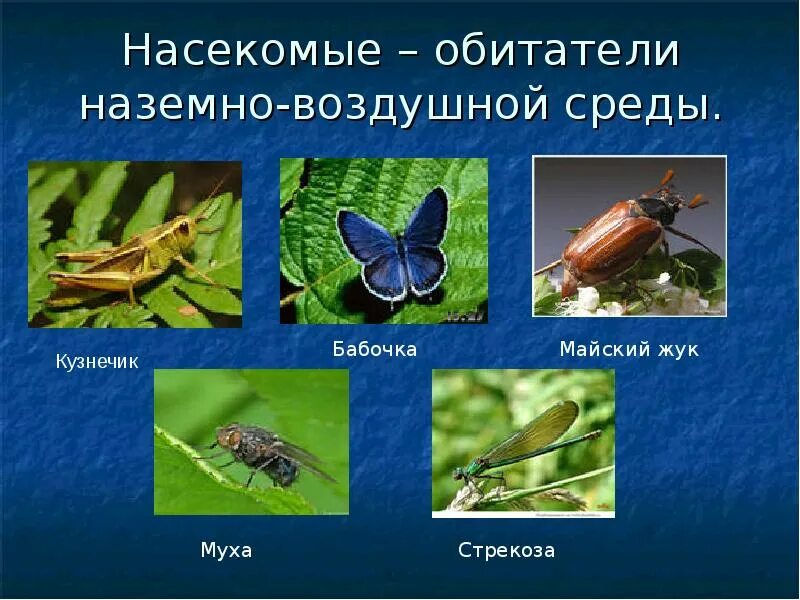 Насекомые – обитатели наземно-воздушной среды.

Кузнечик

Бабочка

Майский жук

Муха

Стрекоза